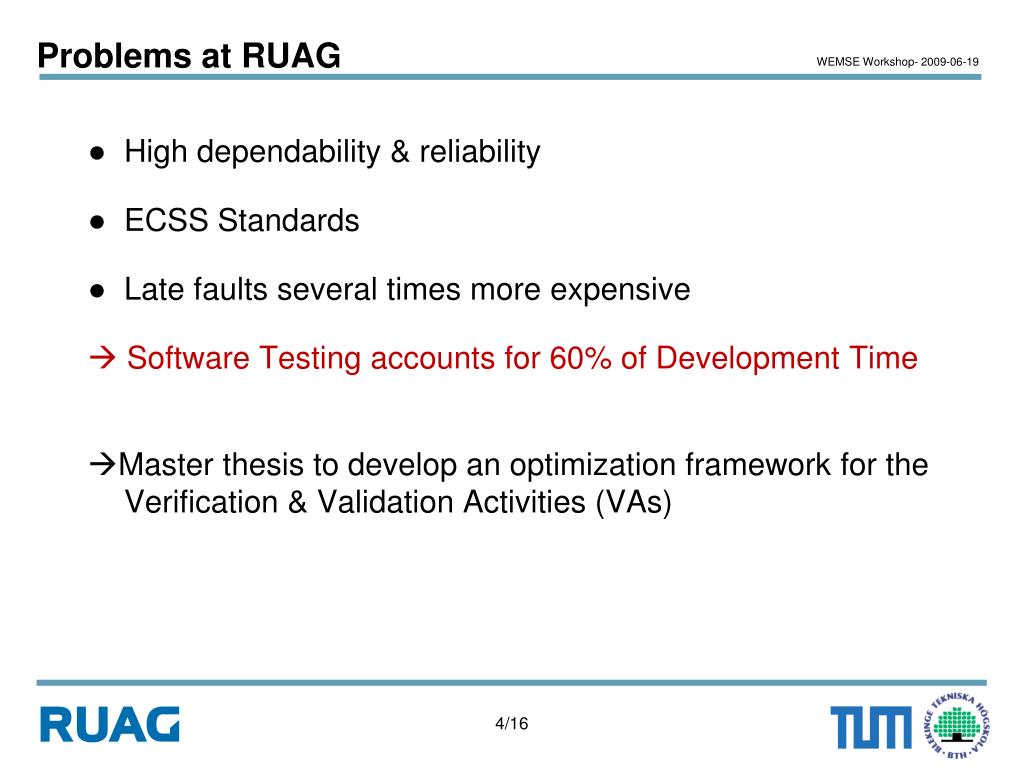 Problems at RUAG

WEMSE Workshop- 2009-06-19

● High dependability & reliability

● ECSS Standards

● Late faults several times more expensive

→ Software Testing accounts for 60% of Development Time

→Master thesis to develop an optimization framework for the Verification & Validation Activities (VAs)

RUAG

4/16

TUM

BLEKINGE TEKNISKA HÖGSKOLA · BTH ·